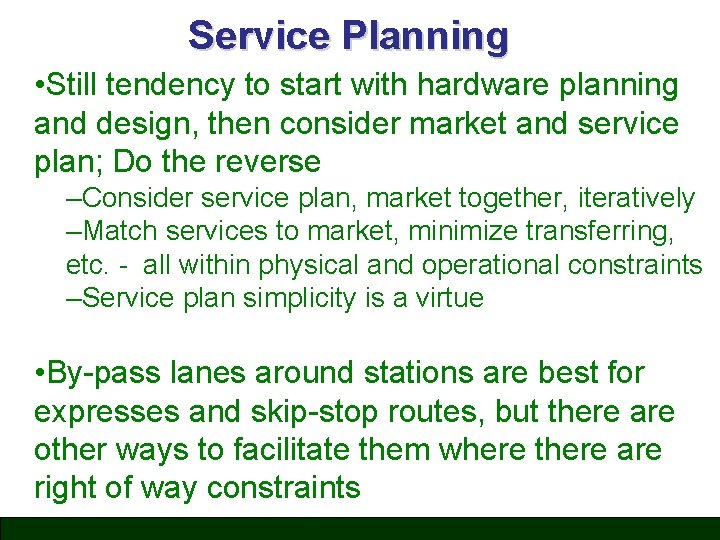 Service Planning

•Still tendency to start with hardware planning and design, then consider market and service plan; Do the reverse

–Consider service plan, market together, iteratively

–Match services to market, minimize transferring, etc. - all within physical and operational constraints

–Service plan simplicity is a virtue

•By-pass lanes around stations are best for expresses and skip-stop routes, but there are other ways to facilitate them where there are right of way constraints